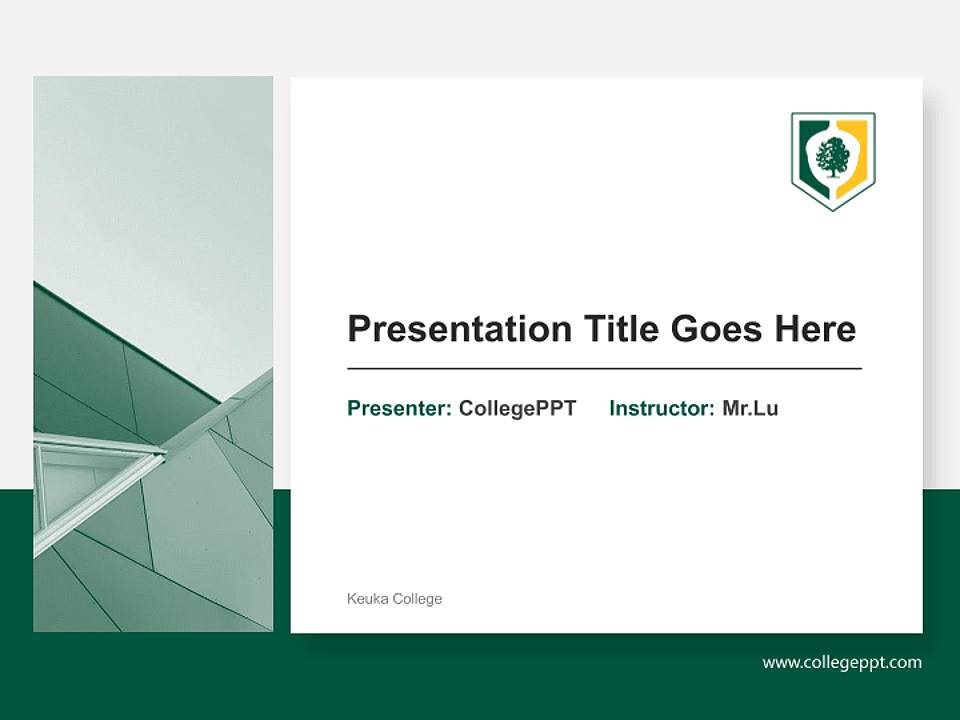 Presentation Title Goes Here

Presenter: CollegePPT Instructor: Mr.Lu

Keuka College

www.collegeppt.com